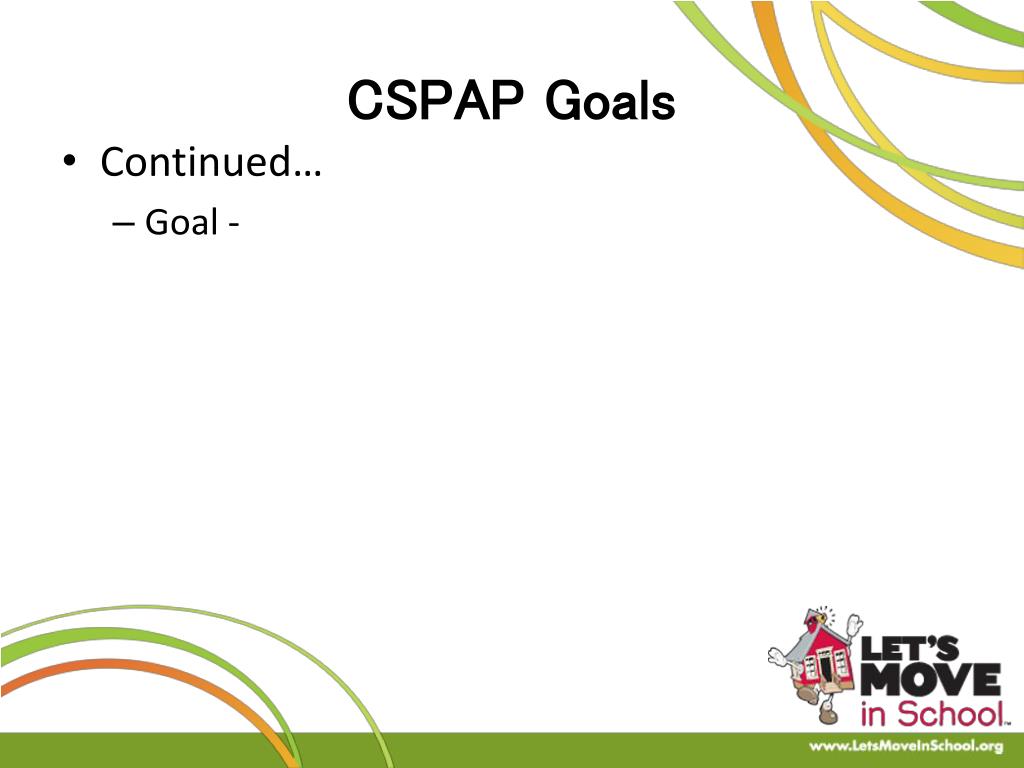 CSPAP Goals

• Continued…

– Goal -

LET'S MOVE in School™

www.LetsMoveInSchool.org